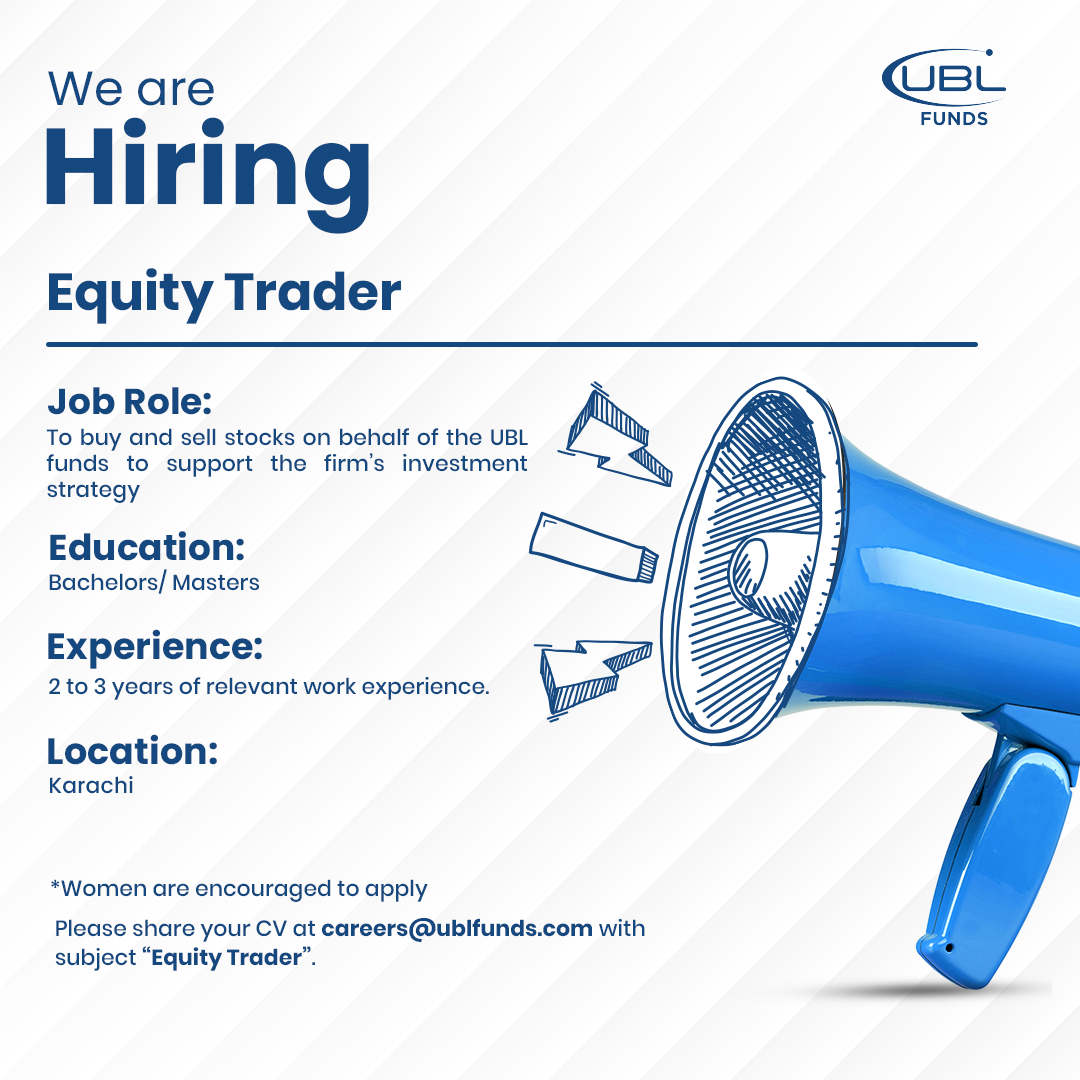 We are
Hiring

UBL FUNDS

Equity Trader

Job Role:
To buy and sell stocks on behalf of the UBL funds to support the firm's investment strategy

Education:
Bachelors/ Masters

Experience:
2 to 3 years of relevant work experience.

Location:
Karachi

*Women are encouraged to apply

Please share your CV at careers@ublfunds.com with subject "Equity Trader".